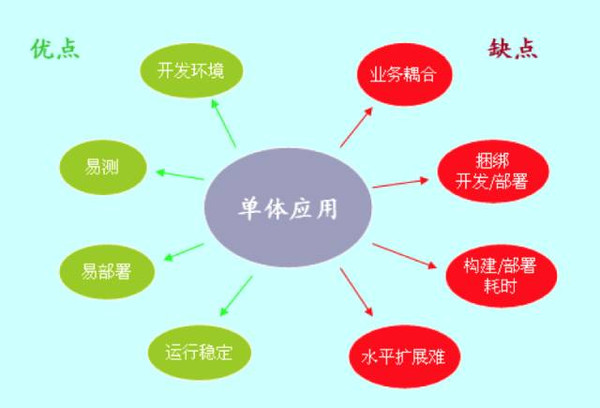 优点

缺点

开发环境

易测

易部署

运行稳定

单体应用

业务耦合

捆绑
开发/部署

构建/部署
耗时

水平扩展难